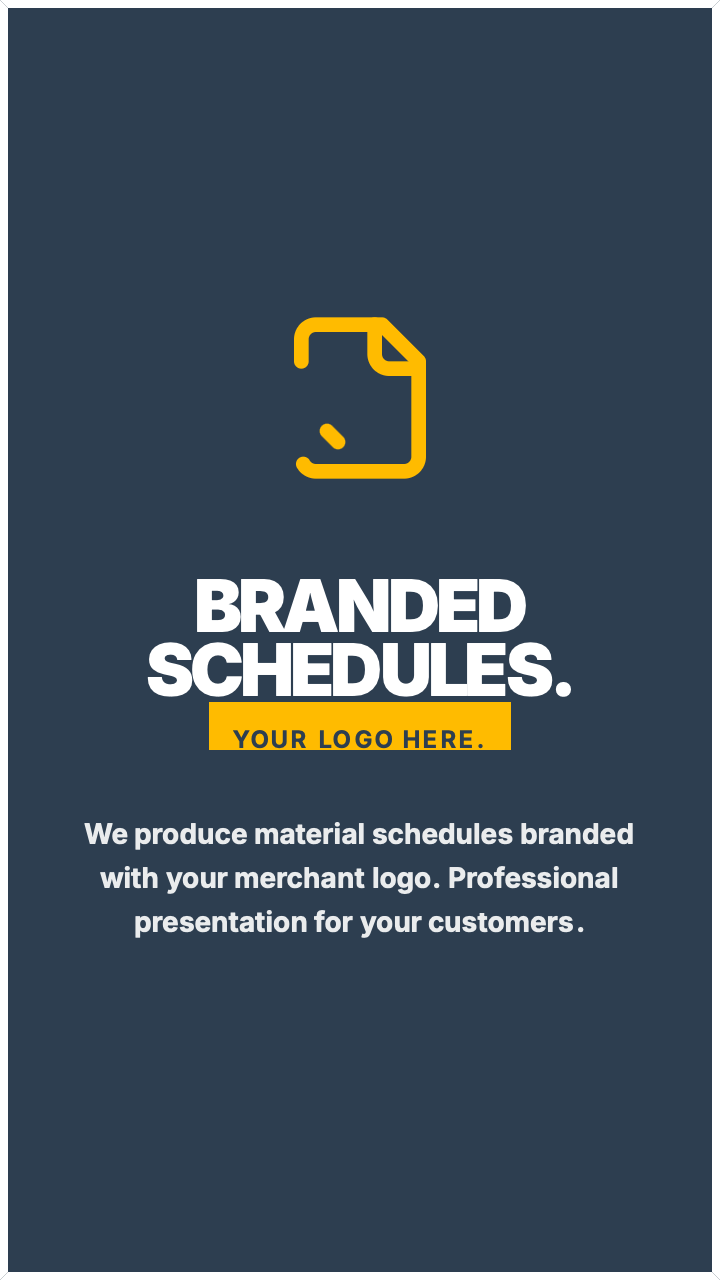 BRANDED SCHEDULES.

YOUR LOGO HERE.

We produce material schedules branded with your merchant logo. Professional presentation for your customers.